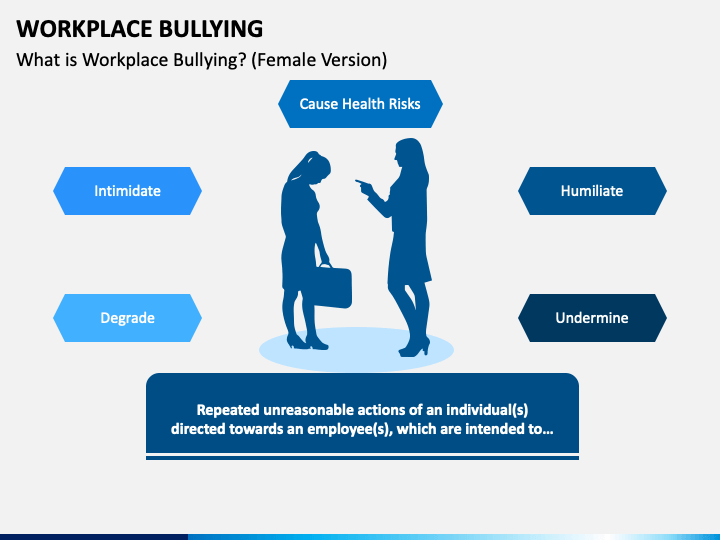 WORKPLACE BULLYING

What is Workplace Bullying? (Female Version)

Cause Health Risks

Intimidate

Humiliate

Degrade

Undermine

Repeated unreasonable actions of an individual(s) directed towards an employee(s), which are intended to…